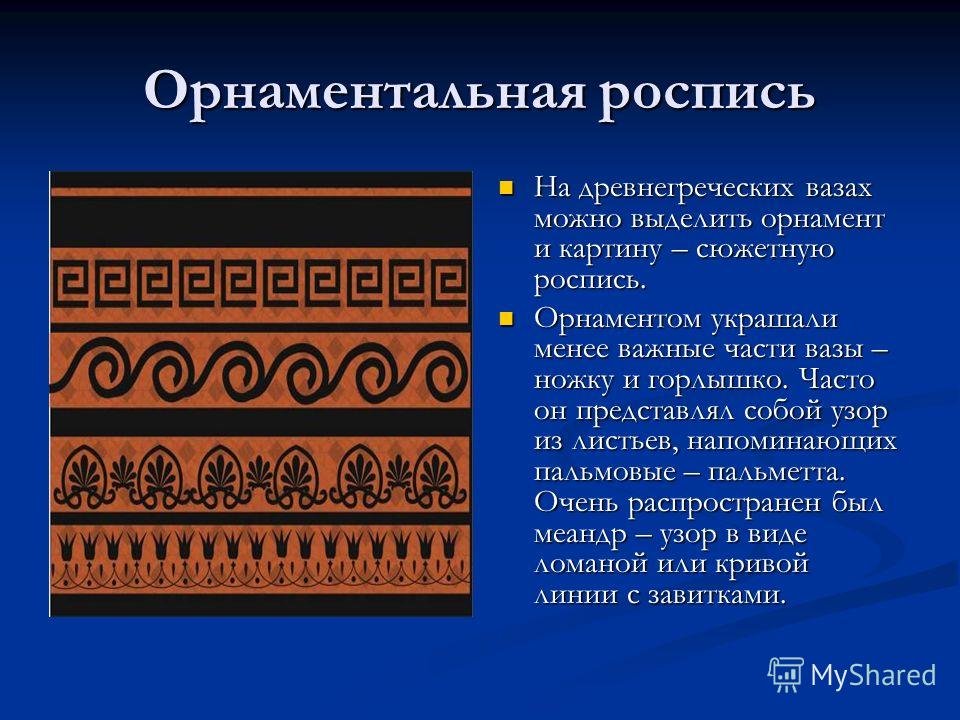 Орнаментальная роспись

На древнегреческих вазах можно выделить орнамент и картину – сюжетную роспись.

Орнаментом украшали менее важные части вазы – ножку и горлышко. Часто он представлял собой узор из листьев, напоминающих пальмовые – пальметта. Очень распространен был меандр – узор в виде ломаной или кривой линии с завитками.

MyShared